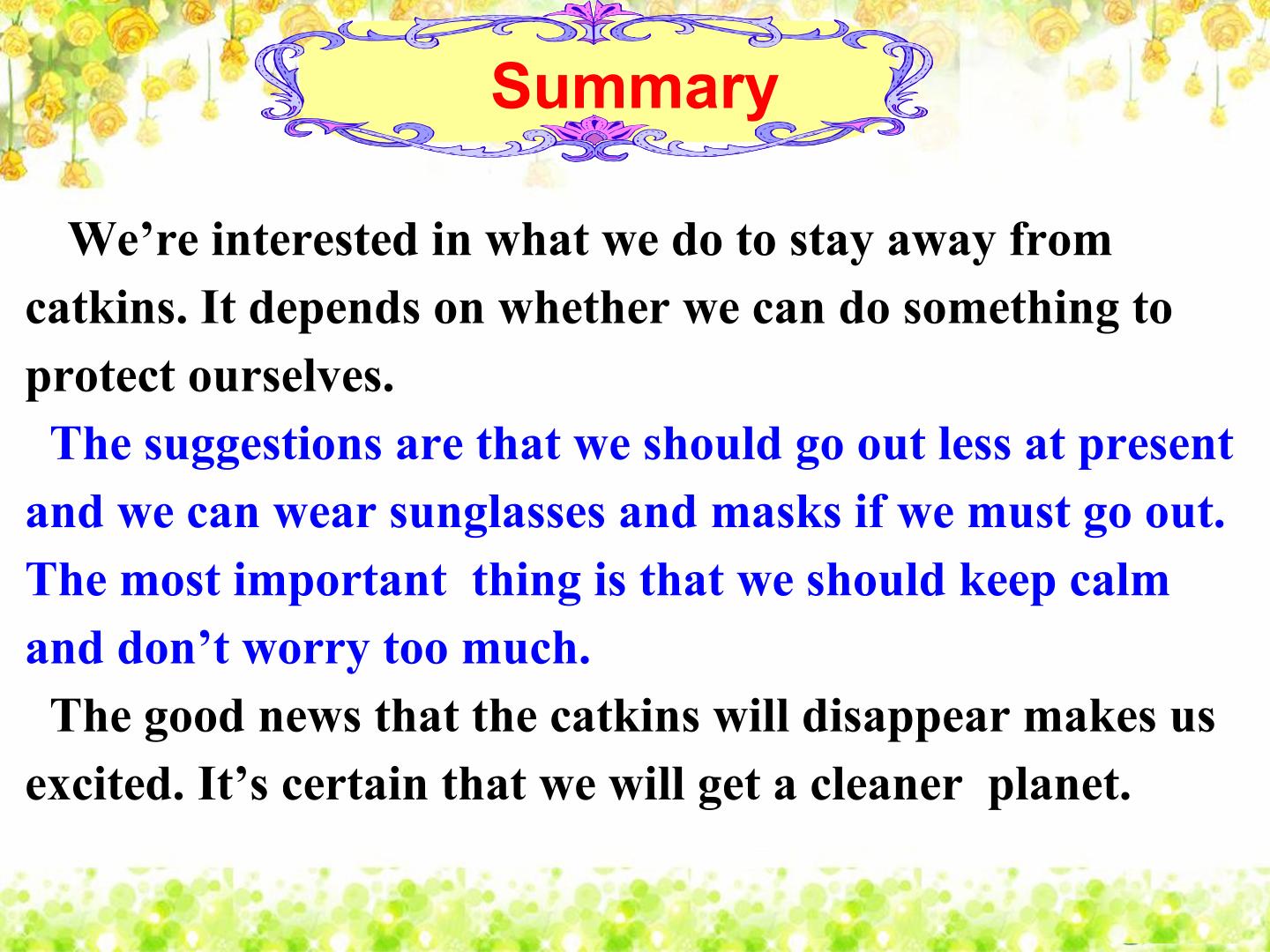 Summary

We’re interested in what we do to stay away from catkins. It depends on whether we can do something to protect ourselves.

The suggestions are that we should go out less at present and we can wear sunglasses and masks if we must go out. The most important thing is that we should keep calm and don’t worry too much.

The good news that the catkins will disappear makes us excited. It’s certain that we will get a cleaner planet.